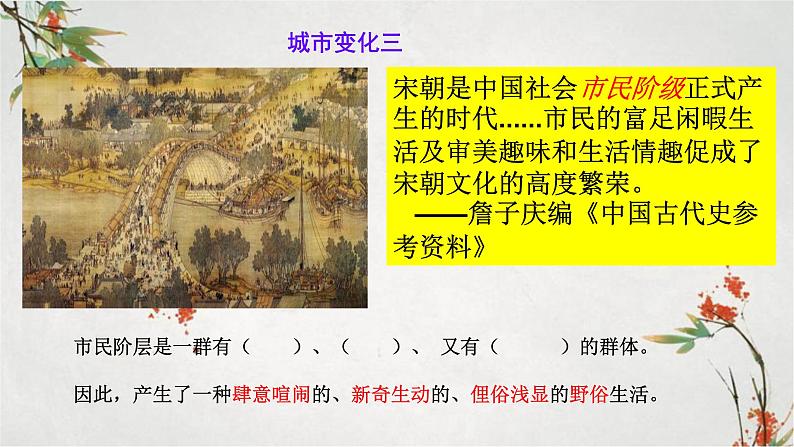 城市变化三

宋朝是中国社会市民阶级正式产生的时代……市民的富足闲暇生活及审美趣味和生活情趣促成了宋朝文化的高度繁荣。
——詹子庆编《中国古代史参考资料》

市民阶层是一群有（ ）、（ ）、 又有（ ）的群体。

因此，产生了一种肆意喧闹的、新奇生动的、俚俗浅显的野俗生活。